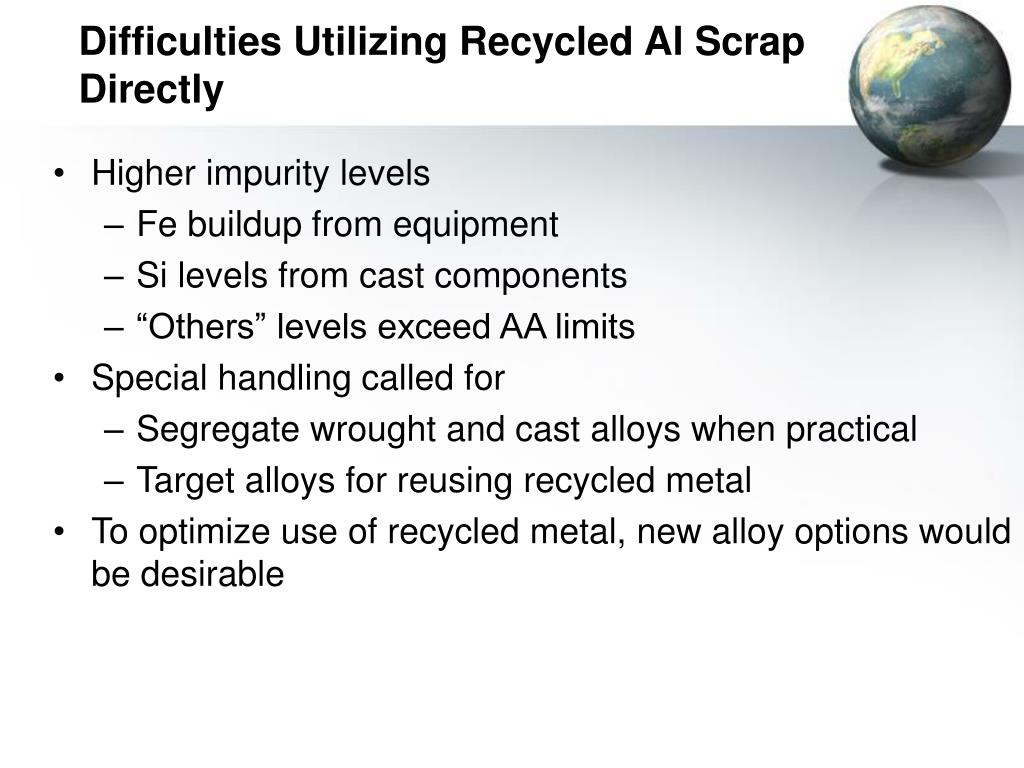 Difficulties Utilizing Recycled Al Scrap Directly

• Higher impurity levels
– Fe buildup from equipment
– Si levels from cast components
– “Others” levels exceed AA limits
• Special handling called for
– Segregate wrought and cast alloys when practical
– Target alloys for reusing recycled metal
• To optimize use of recycled metal, new alloy options would be desirable